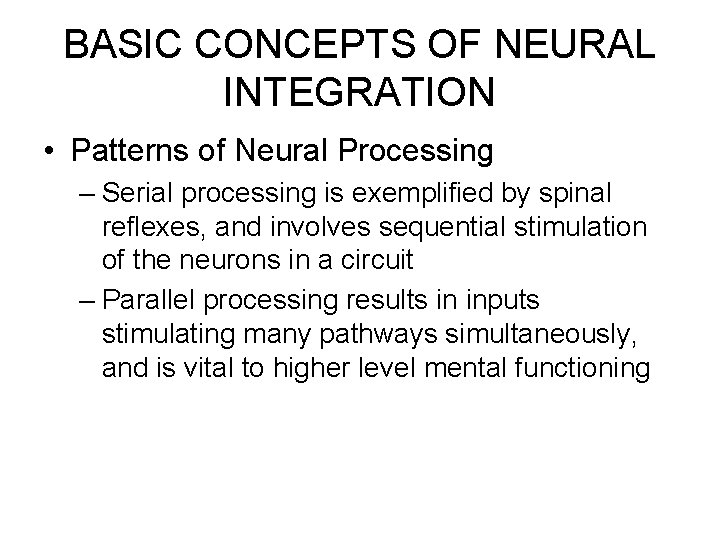 BASIC CONCEPTS OF NEURAL INTEGRATION

• Patterns of Neural Processing

– Serial processing is exemplified by spinal reflexes, and involves sequential stimulation of the neurons in a circuit

– Parallel processing results in inputs stimulating many pathways simultaneously, and is vital to higher level mental functioning